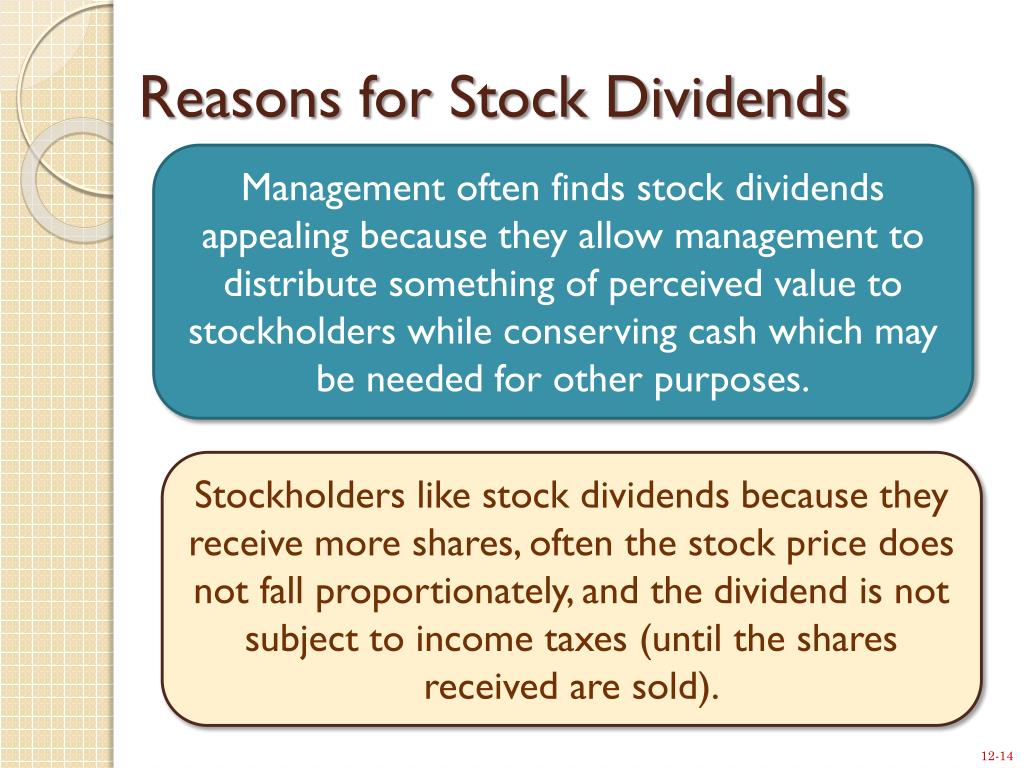 Reasons for Stock Dividends

Management often finds stock dividends appealing because they allow management to distribute something of perceived value to stockholders while conserving cash which may be needed for other purposes.

Stockholders like stock dividends because they receive more shares, often the stock price does not fall proportionately, and the dividend is not subject to income taxes (until the shares received are sold).

12-14